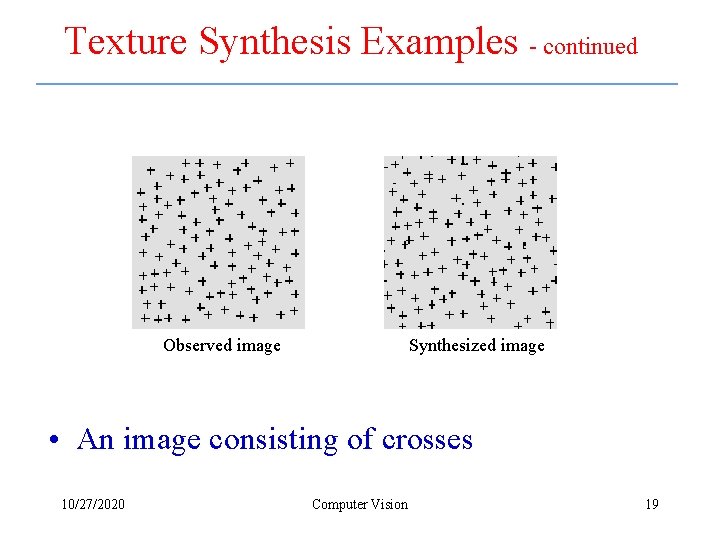 Texture Synthesis Examples - continued

Observed image

Synthesized image

• An image consisting of crosses

10/27/2020

Computer Vision

19